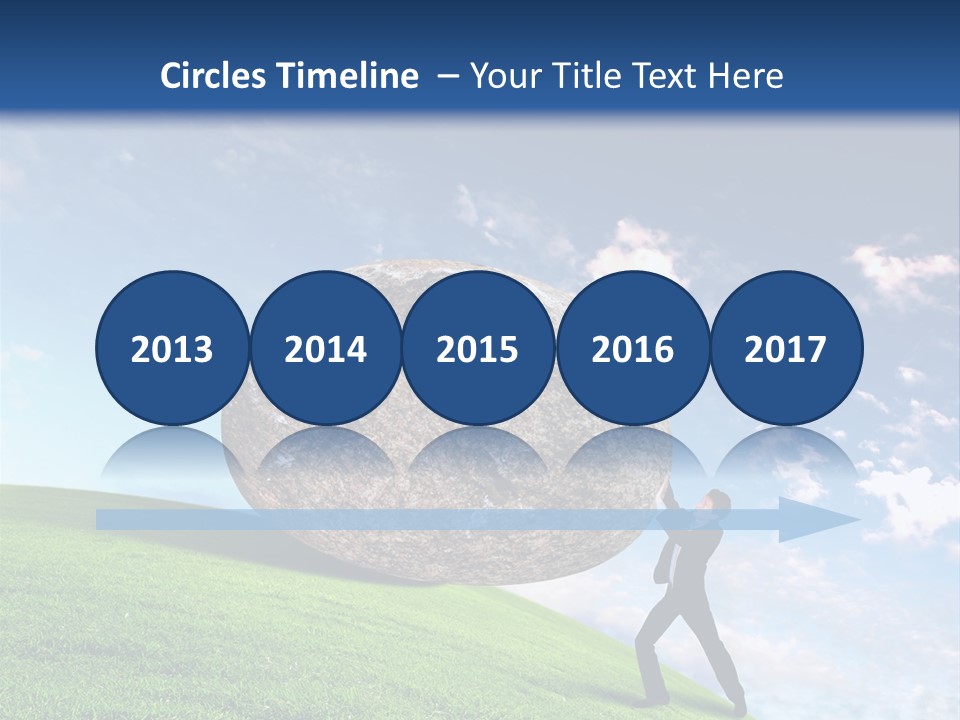 Circles Timeline – Your Title Text Here

2013

2014

2015

2016

2017